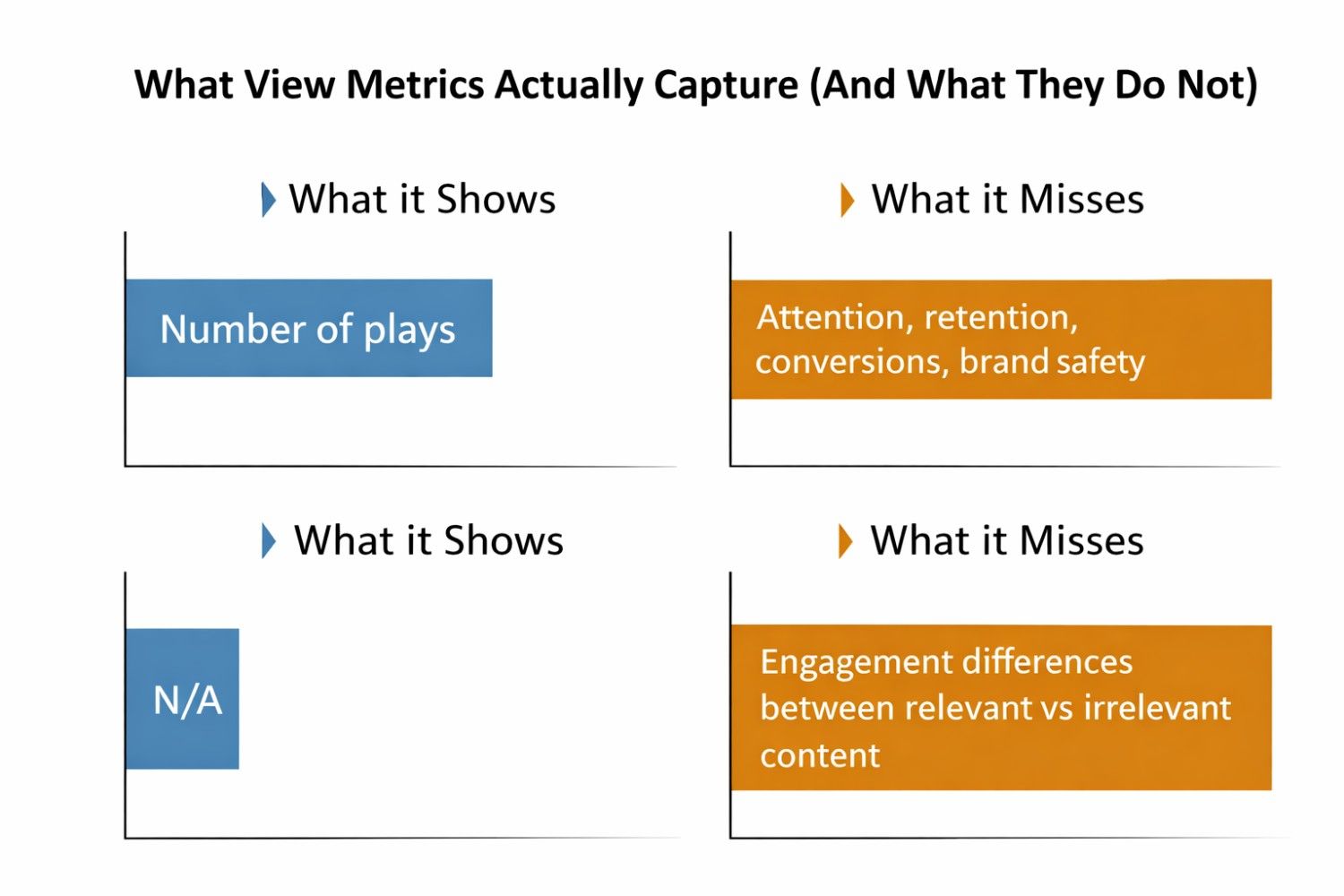 What View Metrics Actually Capture (And What They Do Not)

What it Shows

Number of plays

What it Misses

Attention, retention, conversions, brand safety

What it Shows

N/A

What it Misses

Engagement differences between relevant vs irrelevant content